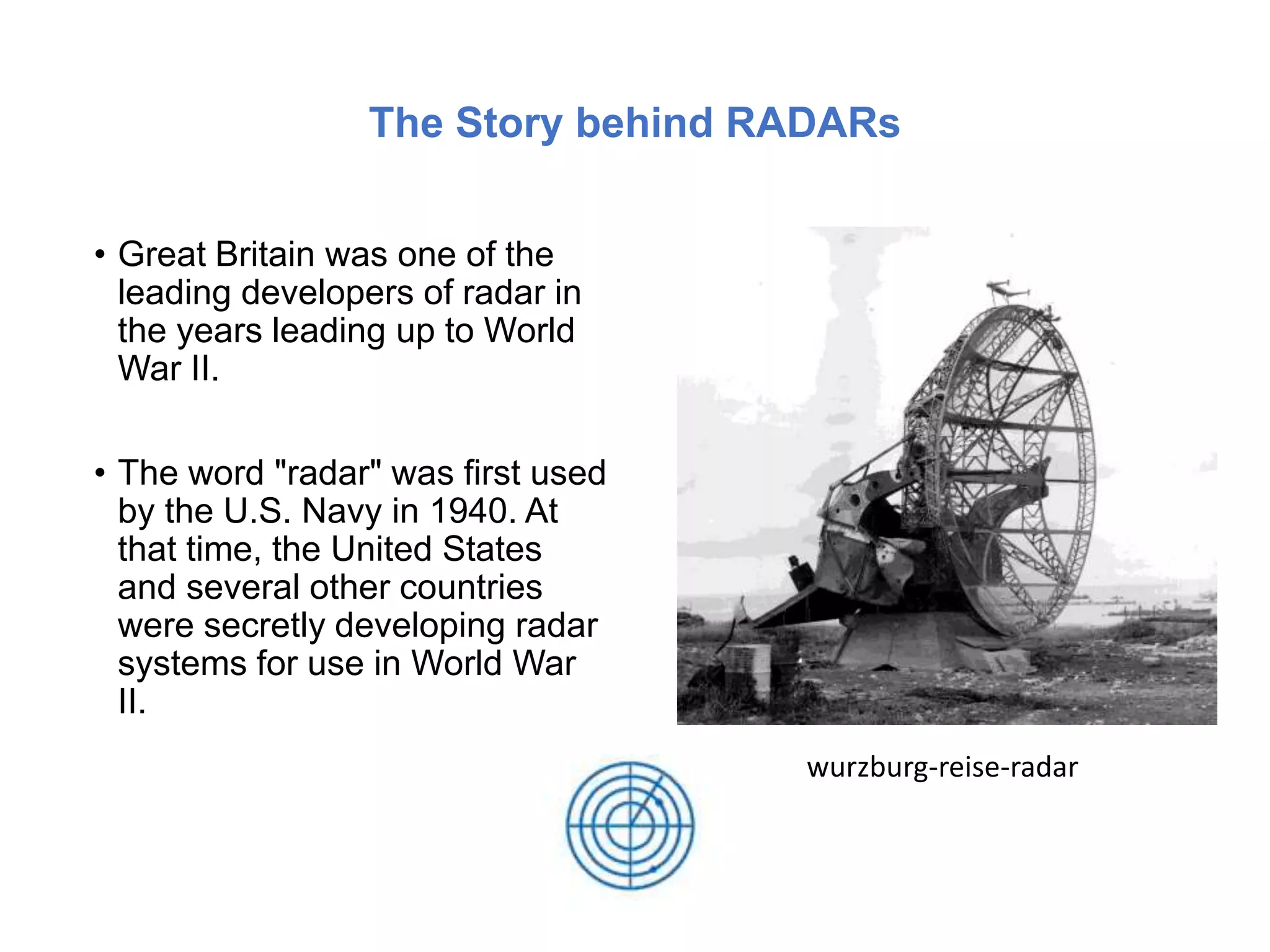 The Story behind RADARs

• Great Britain was one of the leading developers of radar in the years leading up to World War II.

• The word "radar" was first used by the U.S. Navy in 1940. At that time, the United States and several other countries were secretly developing radar systems for use in World War II.

wurzburg-reise-radar